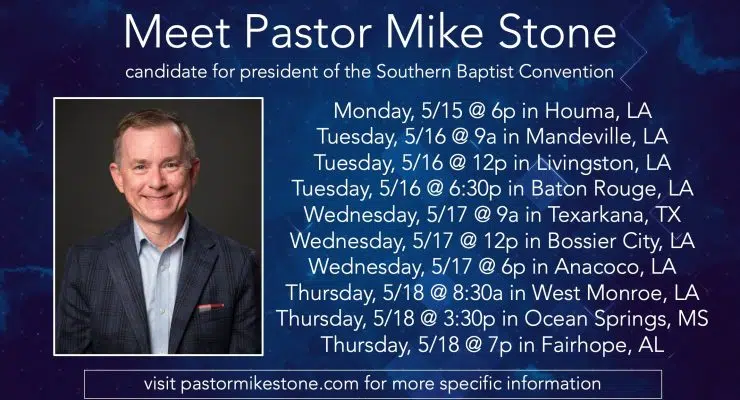 Meet Pastor Mike Stone

candidate for president of the Southern Baptist Convention

Monday, 5/15 @ 6p in Houma, LA
Tuesday, 5/16 @ 9a in Mandeville, LA
Tuesday, 5/16 @ 12p in Livingston, LA
Tuesday, 5/16 @ 6:30p in Baton Rouge, LA
Wednesday, 5/17 @ 9a in Texarkana, TX
Wednesday, 5/17 @ 12p in Bossier City, LA
Wednesday, 5/17 @ 6p in Anacoco, LA
Thursday, 5/18 @ 8:30a in West Monroe, LA
Thursday, 5/18 @ 3:30p in Ocean Springs, MS
Thursday, 5/18 @ 7p in Fairhope, AL

visit pastormikestone.com for more specific information